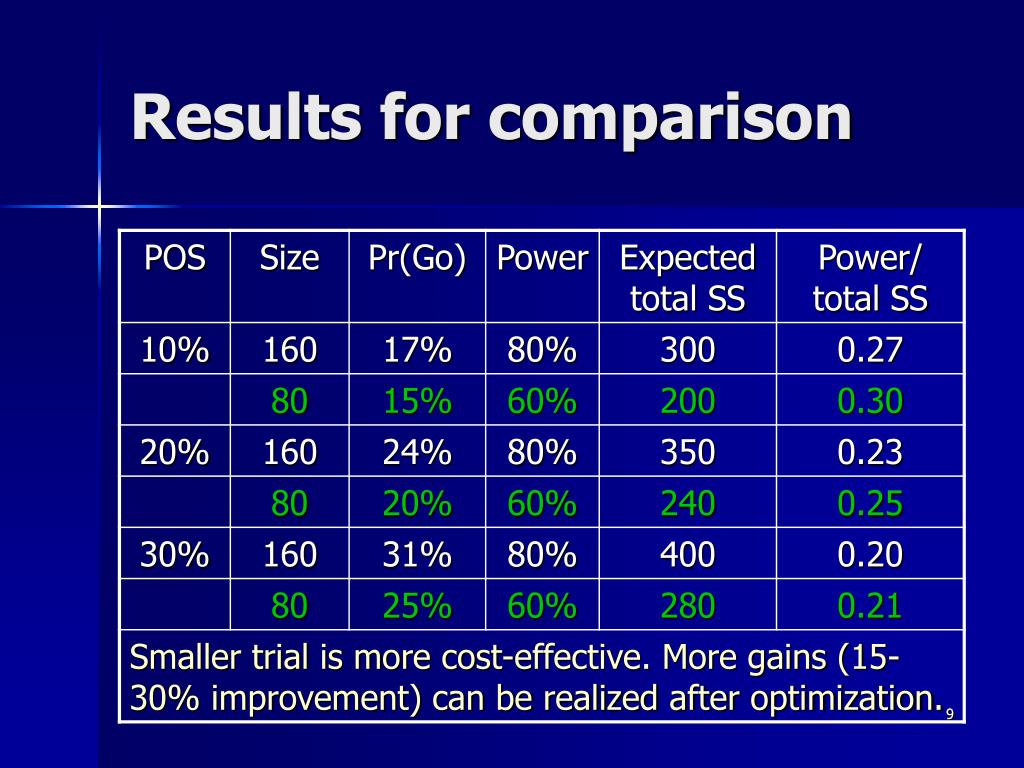 Results for comparison

| POS | Size | Pr(Go) | Power | Expected total SS | Power/ total SS |
|---|---|---|---|---|---|
| 10% | 160 | 17% | 80% | 300 | 0.27 |
| | 80 | 15% | 60% | 200 | 0.30 |
| 20% | 160 | 24% | 80% | 350 | 0.23 |
| | 80 | 20% | 60% | 240 | 0.25 |
| 30% | 160 | 31% | 80% | 400 | 0.20 |
| | 80 | 25% | 60% | 280 | 0.21 |

Smaller trial is more cost-effective. More gains (15-30% improvement) can be realized after optimization.

9